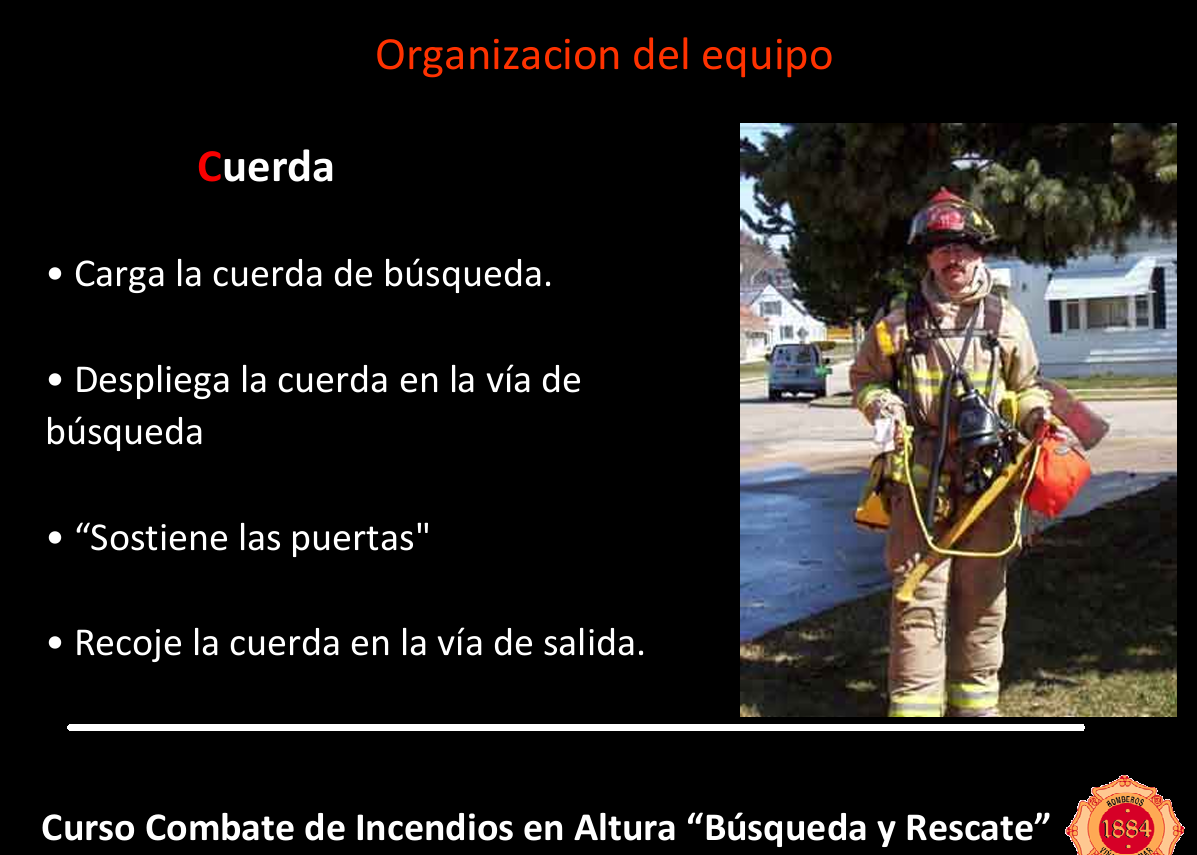 Organizacion del equipo

Cuerda

• Carga la cuerda de búsqueda.

• Despliega la cuerda en la vía de búsqueda

• “Sostiene las puertas"

• Recoje la cuerda en la vía de salida.

Curso Combate de Incendios en Altura “Búsqueda y Rescate”

BOMBEROS
1884